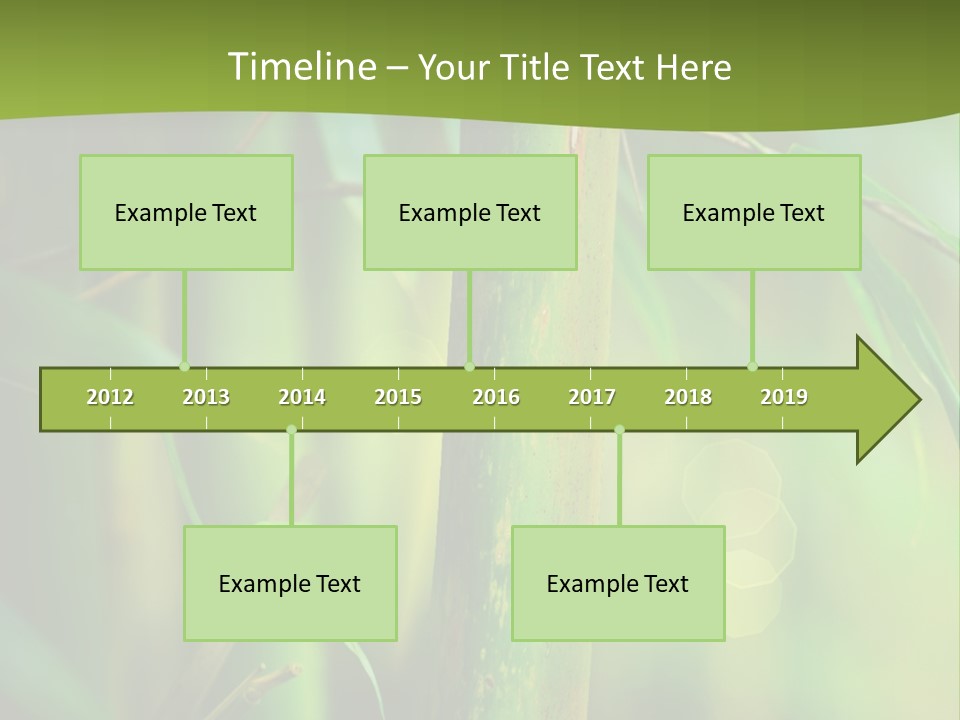 Timeline – Your Title Text Here

Example Text

Example Text

Example Text

2012 2013 2014 2015 2016 2017 2018 2019

Example Text

Example Text